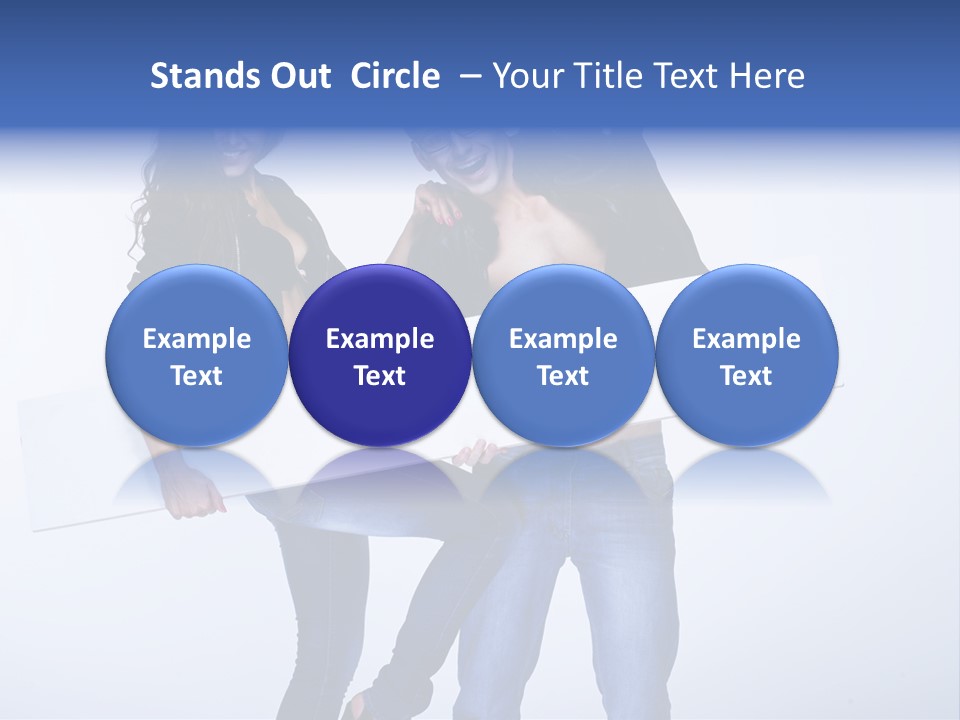 Stands Out  Circle  – Your Title Text Here

Example Text

Example Text

Example Text

Example Text